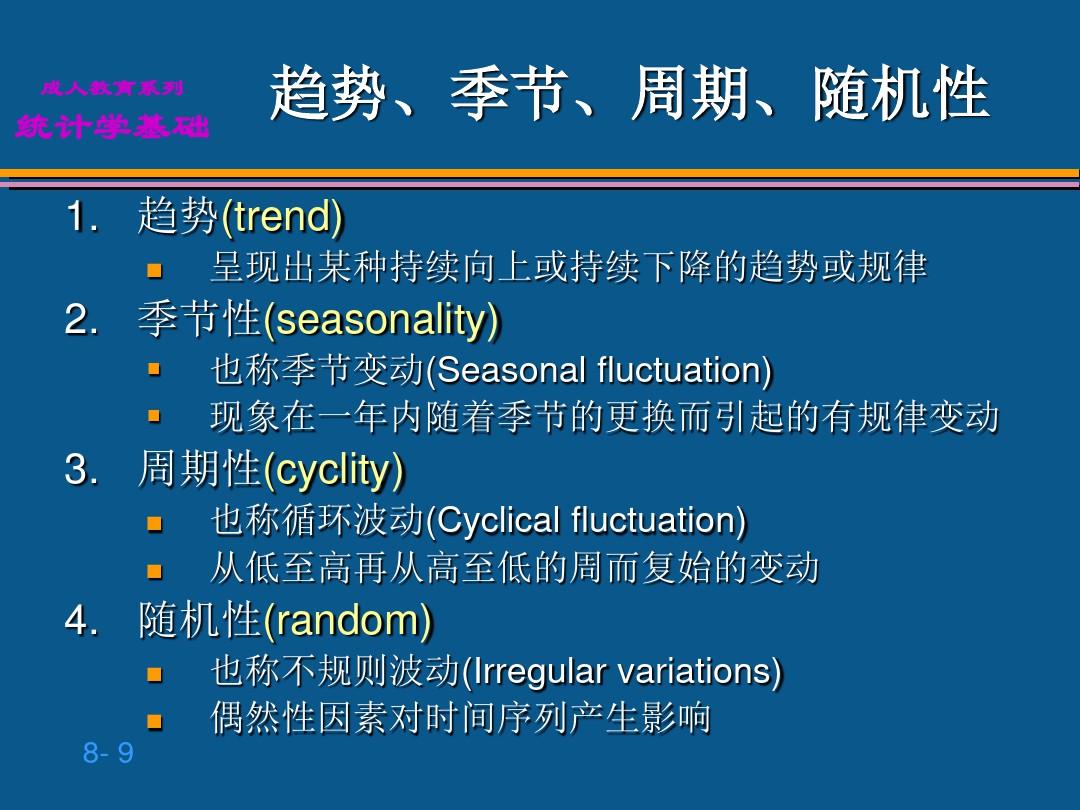 成人教育系列
统计学基础

趋势、季节、周期、随机性

1. 趋势(trend)
- 呈现出某种持续向上或持续下降的趋势或规律

2. 季节性(seasonality)
- 也称季节变动(Seasonal fluctuation)
- 现象在一年内随着季节的更换而引起的有规律变动

3. 周期性(cyclity)
- 也称循环波动(Cyclical fluctuation)
- 从低至高再从高至低的周而复始的变动

4. 随机性(random)
- 也称不规则波动(Irregular variations)
- 偶然性因素对时间序列产生影响

8- 9